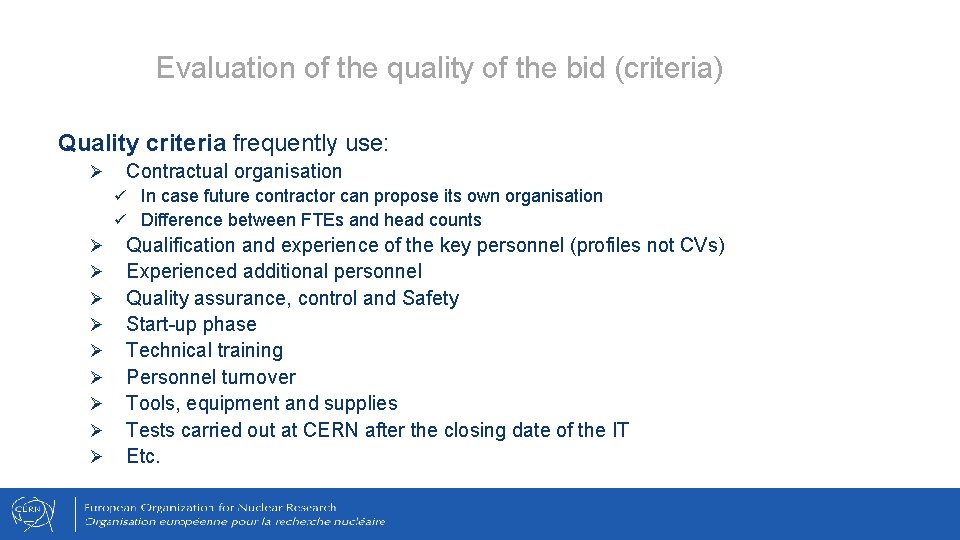 Evaluation of the quality of the bid (criteria)

Quality criteria frequently use:

➢ Contractual organisation
✓ In case future contractor can propose its own organisation
✓ Difference between FTEs and head counts
➢ Qualification and experience of the key personnel (profiles not CVs)
➢ Experienced additional personnel
➢ Quality assurance, control and Safety
➢ Start-up phase
➢ Technical training
➢ Personnel turnover
➢ Tools, equipment and supplies
➢ Tests carried out at CERN after the closing date of the IT
➢ Etc.

CERN
European Organization for Nuclear Research
Organisation européenne pour la recherche nucléaire